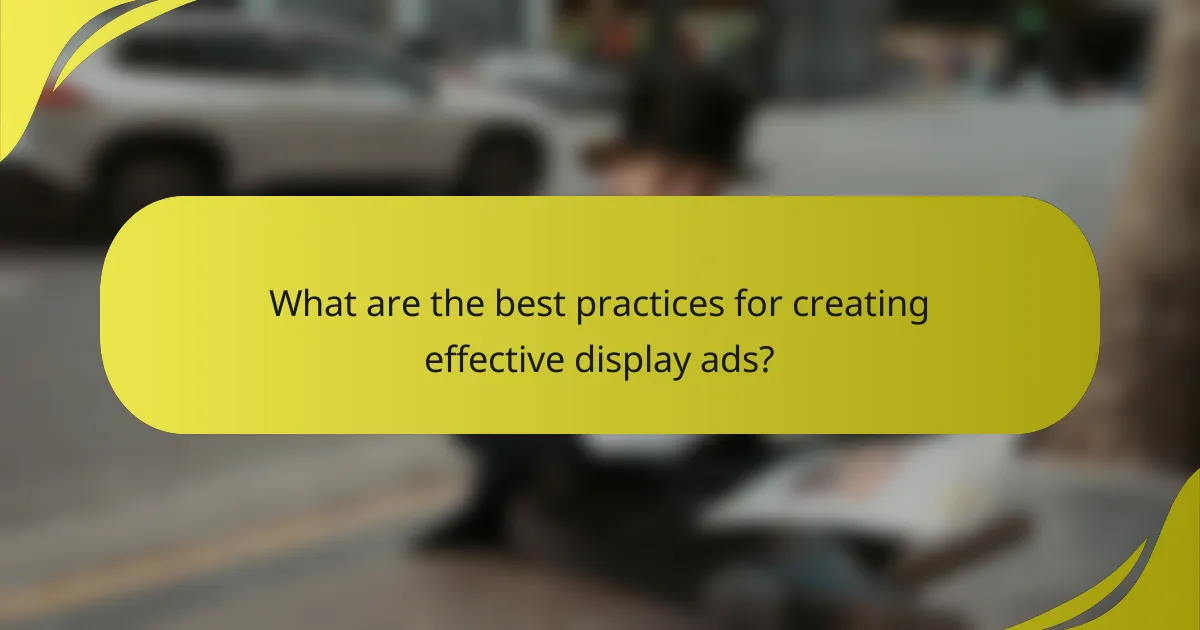 What are the best practices for creating effective display ads?